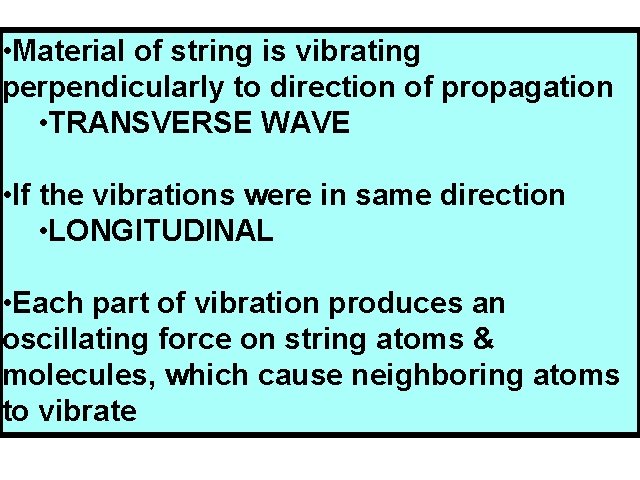 •Material of string is vibrating perpendicularly to direction of propagation
•TRANSVERSE WAVE

•If the vibrations were in same direction
•LONGITUDINAL

•Each part of vibration produces an oscillating force on string atoms & molecules, which cause neighboring atoms to vibrate